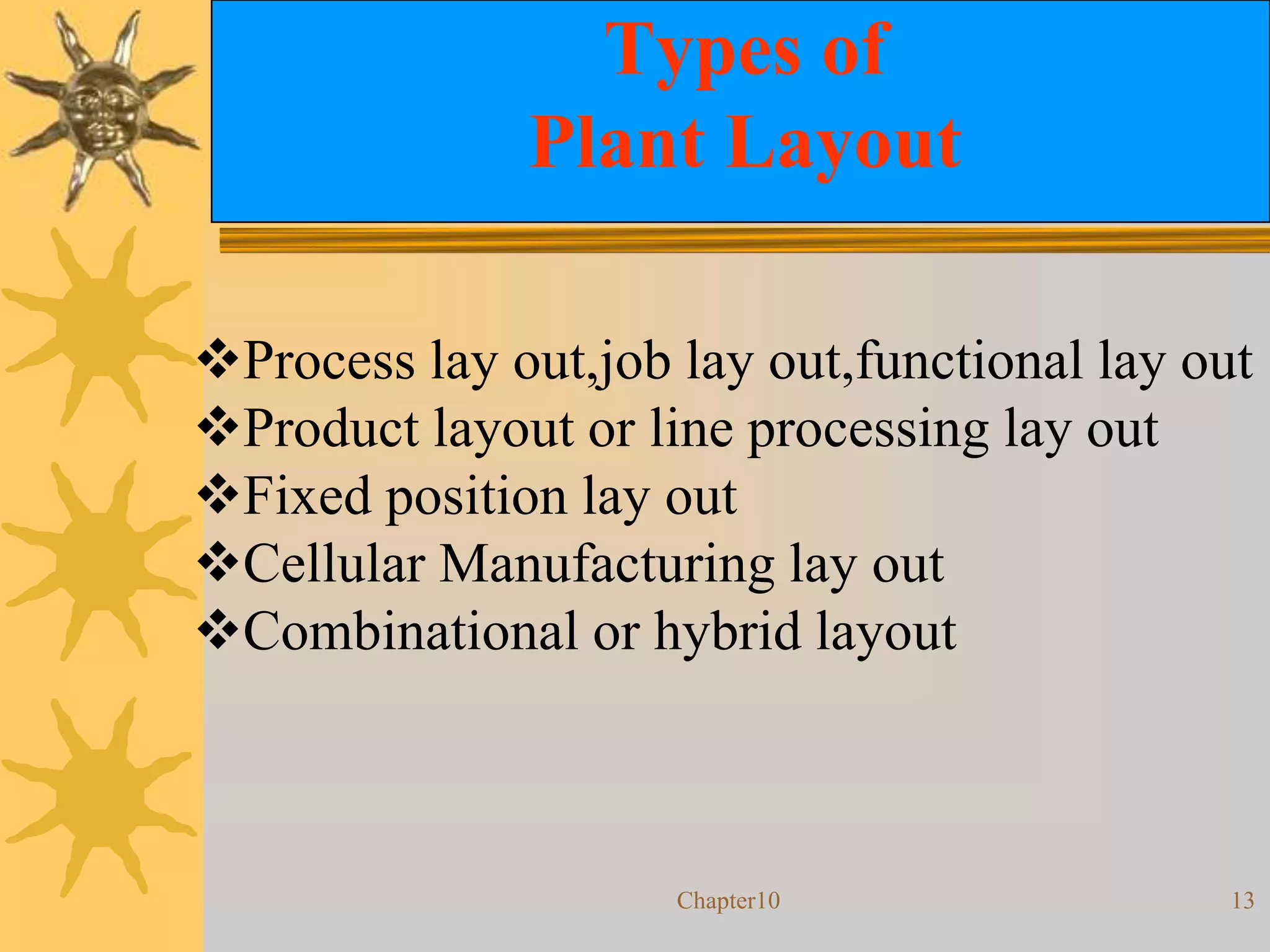 Types of
Plant Layout

❖Process lay out,job lay out,functional lay out
❖Product layout or line processing lay out
❖Fixed position lay out
❖Cellular Manufacturing lay out
❖Combinational or hybrid layout

Chapter10

13